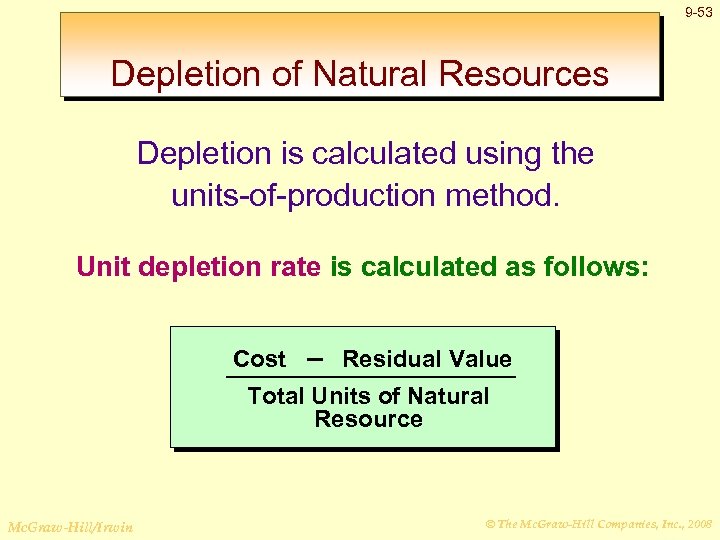 9-53

Depletion of Natural Resources

Depletion is calculated using the units-of-production method.

Unit depletion rate is calculated as follows:

$\frac{\text{Cost} - \text{Residual Value}}{\text{Total Units of Natural Resource}}$

McGraw-Hill/Irwin

© The McGraw-Hill Companies, Inc., 2008